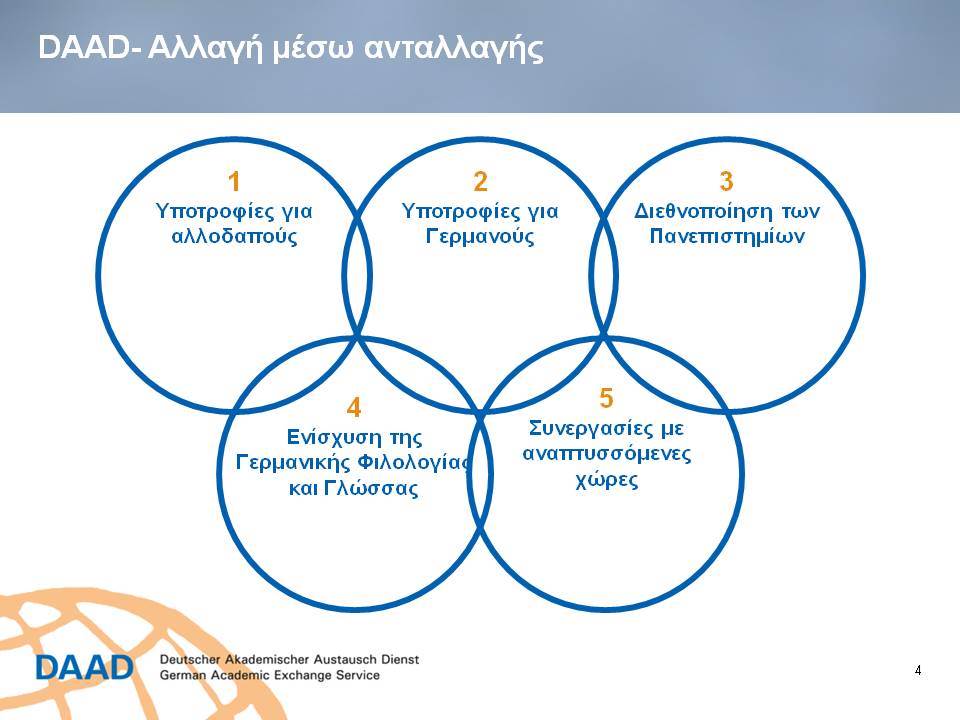 DAAD- Αλλαγή μέσω ανταλλαγής

1
Υποτροφίες για αλλοδαπούς

2
Υποτροφίες για Γερμανούς

3
Διεθνοποίηση των Πανεπιστημίων

4
Ενίσχυση της Γερμανικής Φιλολογίας και Γλώσσας

5
Συνεργασίες με αναπτυσσόμενες χώρες

DAAD Deutscher Akademischer Austausch Dienst
German Academic Exchange Service

4